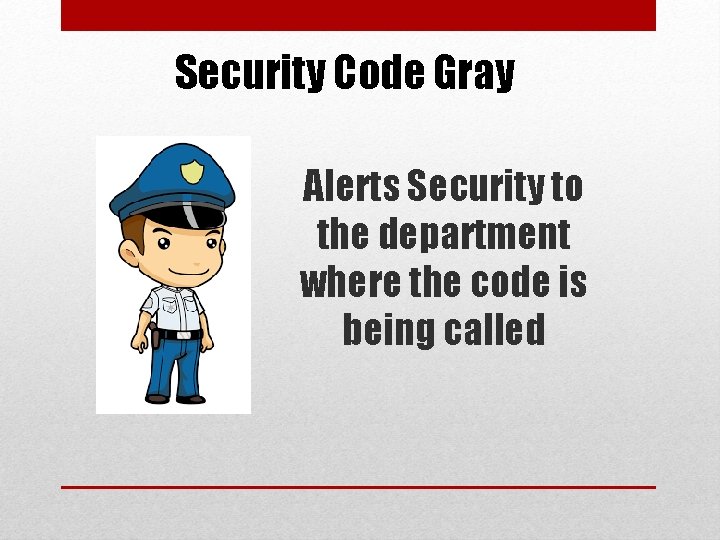 Security Code Gray

Alerts Security to the department where the code is being called